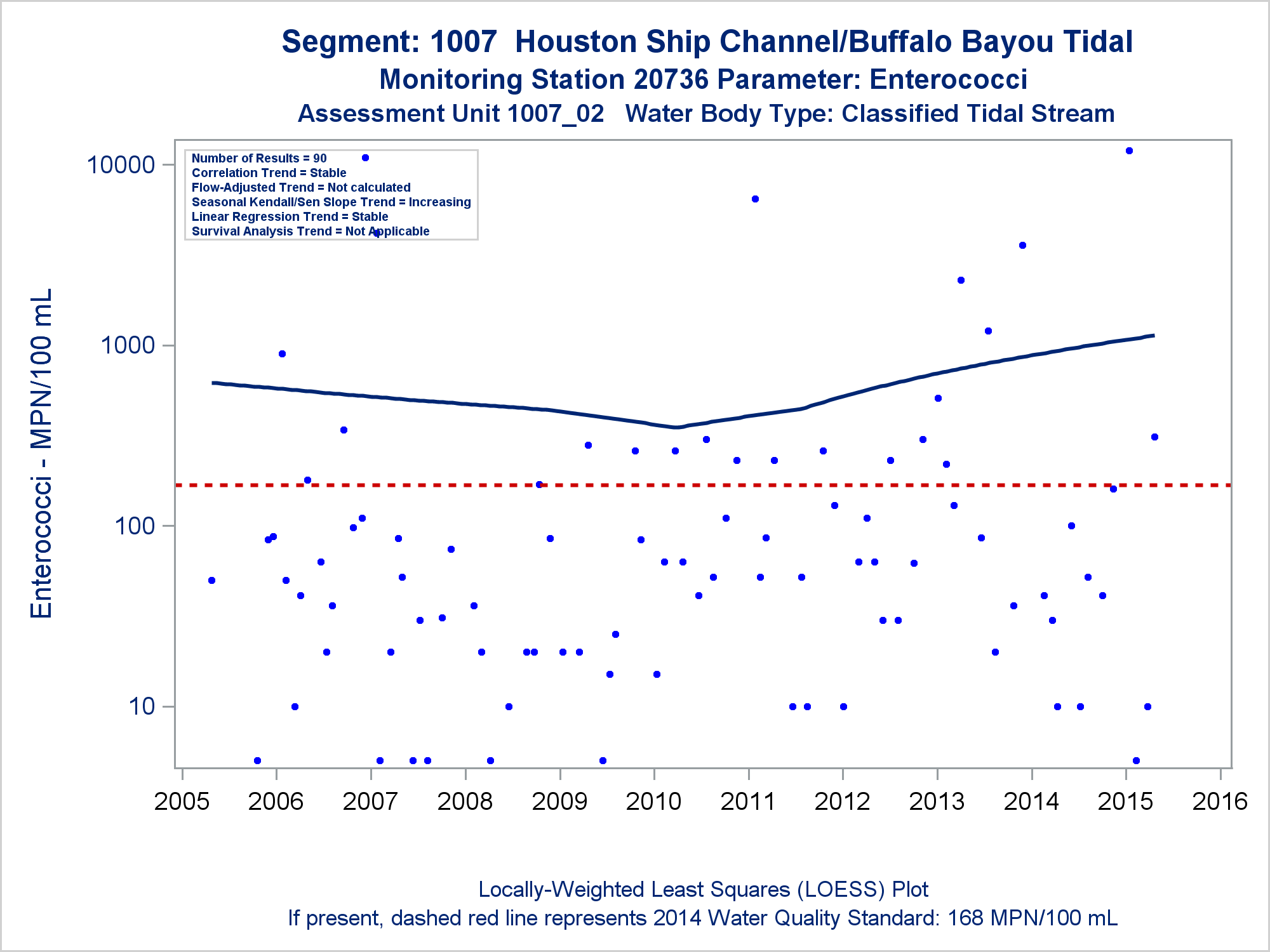 Segment: 1007 Houston Ship Channel/Buffalo Bayou Tidal
Monitoring Station 20736 Parameter: Enterococci
Assessment Unit 1007_02 Water Body Type: Classified Tidal Stream

Number of Results = 90
Correlation Trend = Stable
Flow-Adjusted Trend = Not calculated
Seasonal Kendall/Sen Slope Trend = Increasing
Linear Regression Trend = Stable
Survival Analysis Trend = Not Applicable

Enterococci - MPN/100 mL

10000
1000
100
10

2005 2006 2007 2008 2009 2010 2011 2012 2013 2014 2015 2016

Locally-Weighted Least Squares (LOESS) Plot
If present, dashed red line represents 2014 Water Quality Standard: 168 MPN/100 mL